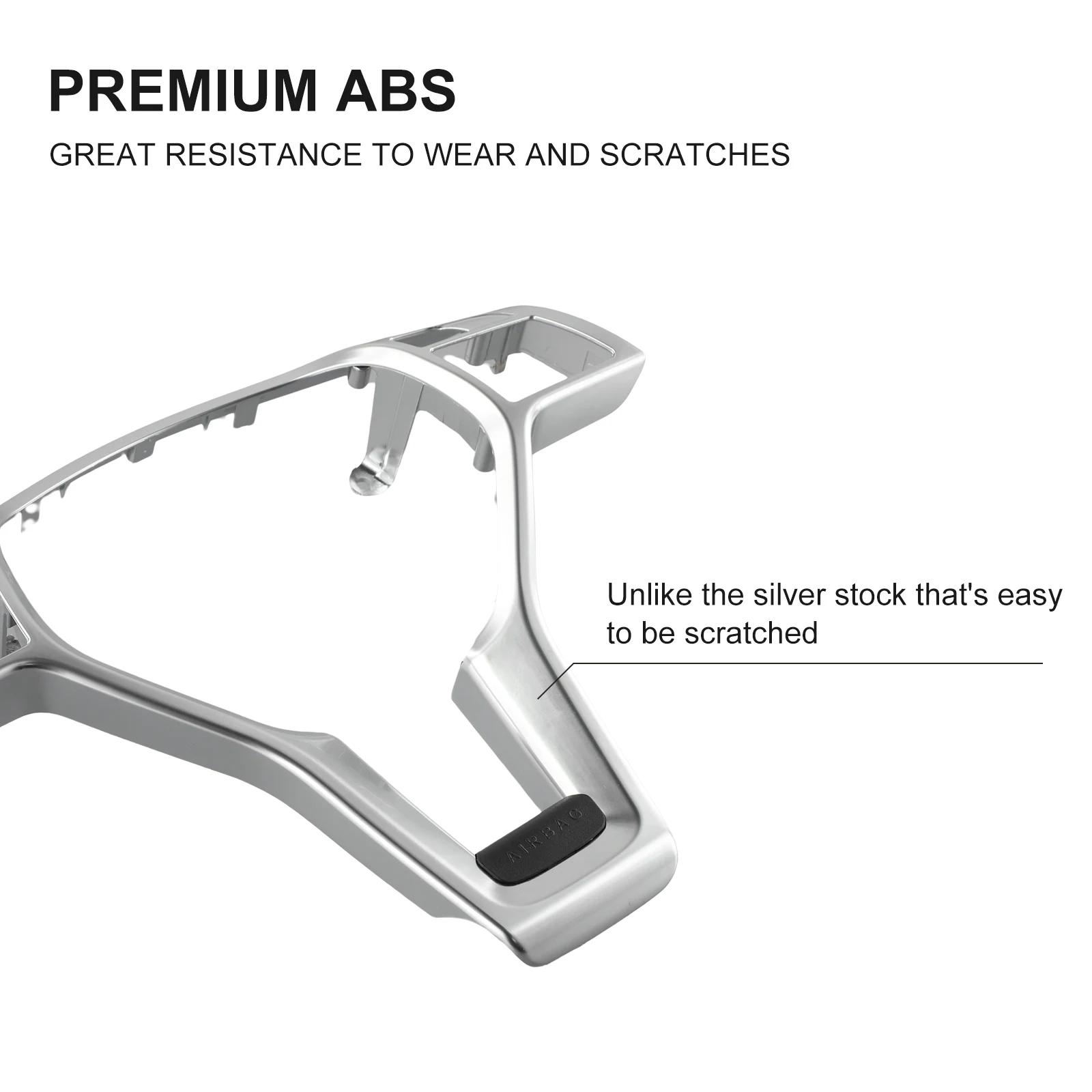 PREMIUM ABS

GREAT RESISTANCE TO WEAR AND SCRATCHES

Unlike the silver stock that's easy to be scratched

AIRBAG